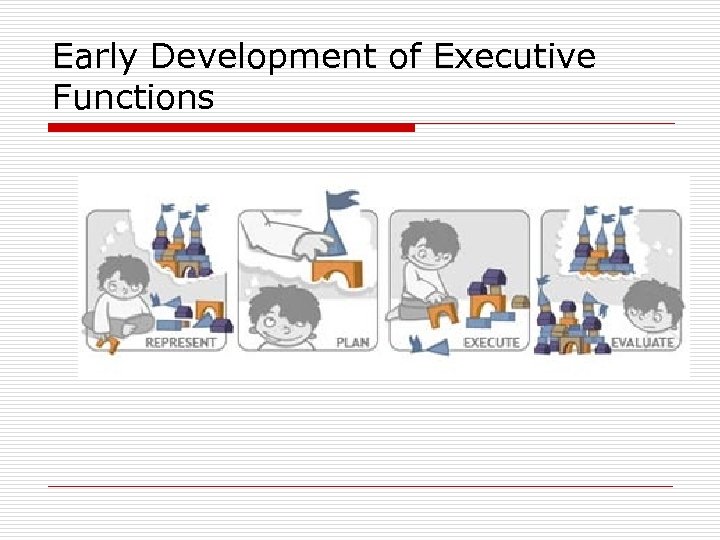 Early Development of Executive Functions

REPRESENT

PLAN

EXECUTE

EVALUATE